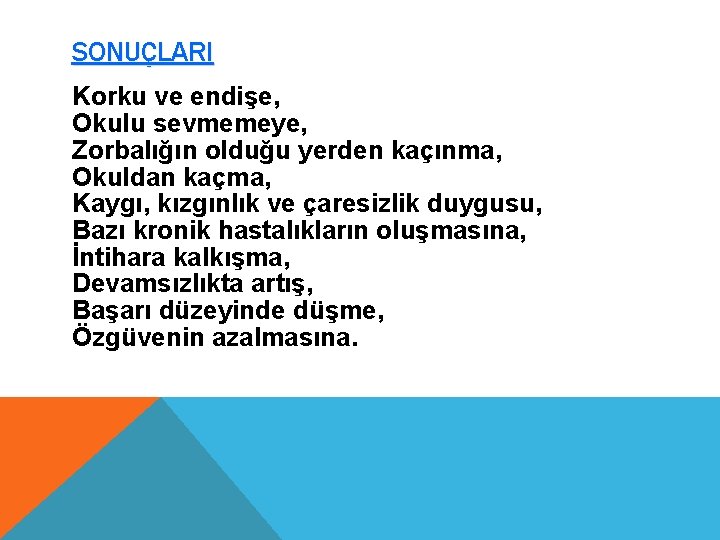 SONUÇLARI

Korku ve endişe,
Okulu sevmemeye,
Zorbalığın olduğu yerden kaçınma,
Okuldan kaçma,
Kaygı, kızgınlık ve çaresizlik duygusu,
Bazı kronik hastalıkların oluşmasına,
İntihara kalkışma,
Devamsızlıkta artış,
Başarı düzeyinde düşme,
Özgüvenin azalmasına.